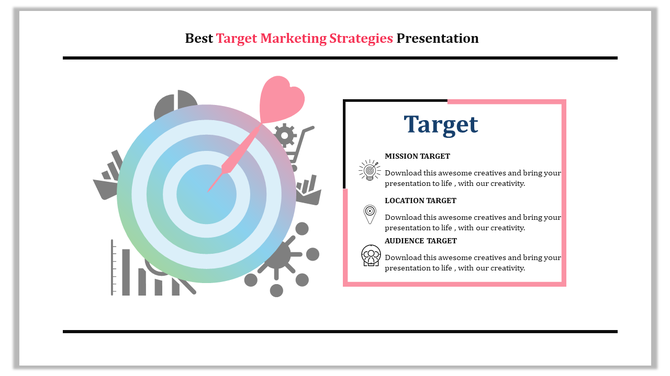 Best Target Marketing Strategies Presentation

Target

MISSION TARGET

Download this awesome creatives and bring your presentation to life , with our creativity.

LOCATION TARGET

Download this awesome creatives and bring your presentation to life , with our creativity.

AUDIENCE TARGET

Download this awesome creatives and bring your presentation to life , with our creativity.